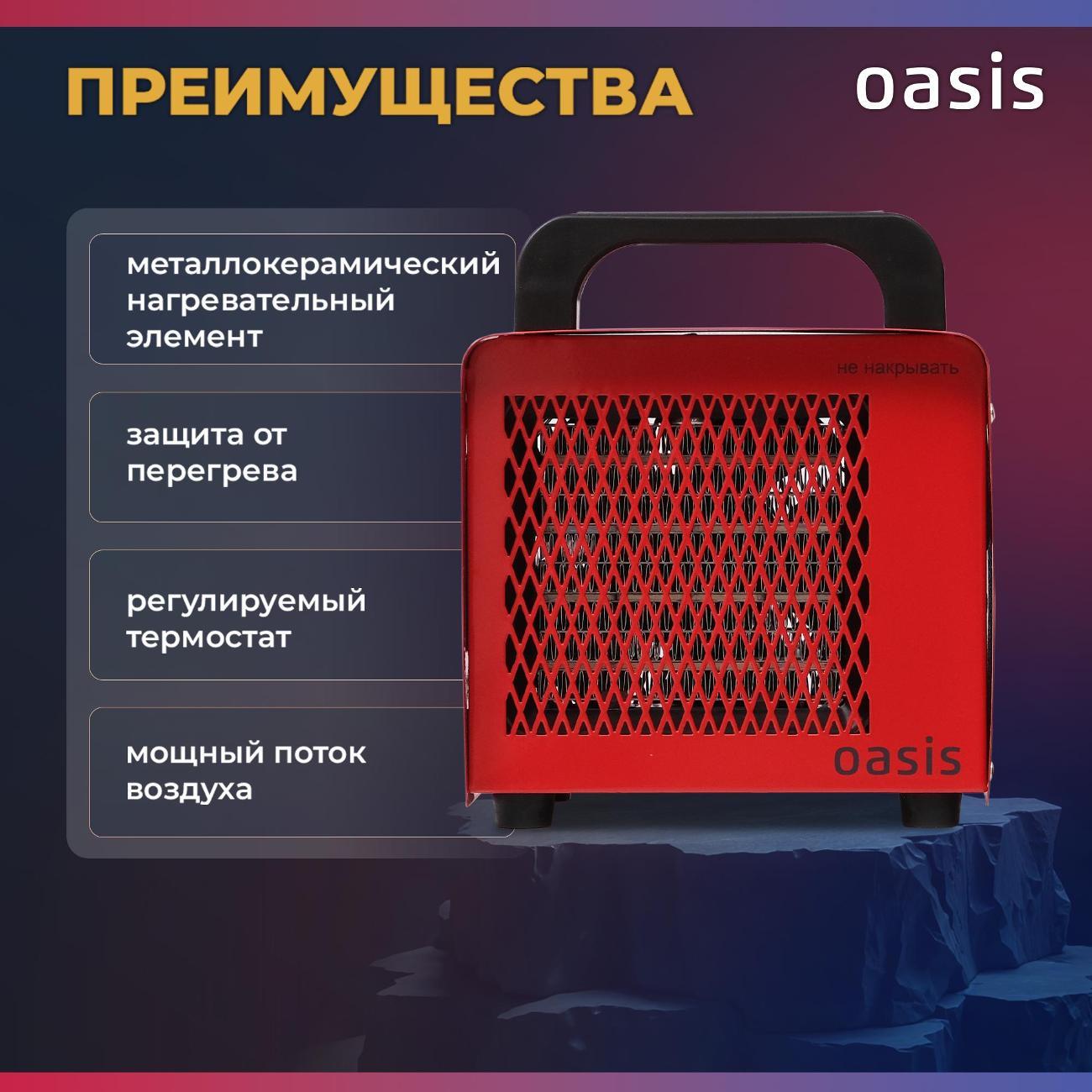 ПРЕИМУЩЕСТВА

oasis

металлокерамический нагревательный элемент

защита от перегрева

регулируемый термостат

мощный поток воздуха

не накрывать

oasis